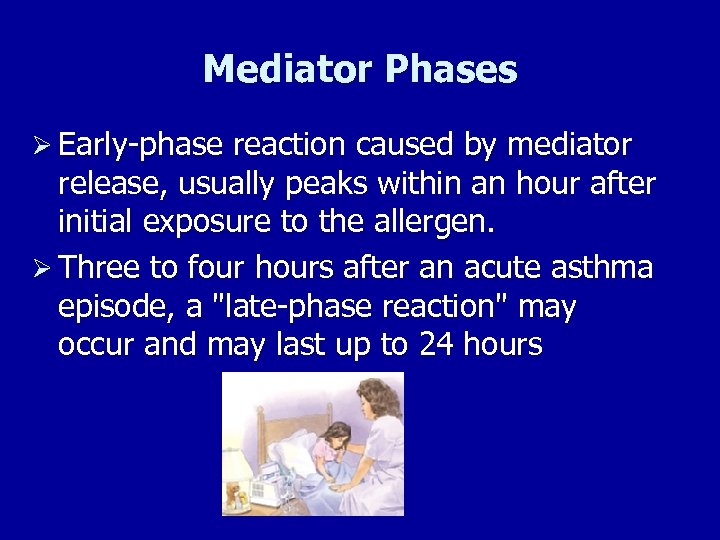 Mediator Phases

➢ Early-phase reaction caused by mediator release, usually peaks within an hour after initial exposure to the allergen.

➢ Three to four hours after an acute asthma episode, a "late-phase reaction" may occur and may last up to 24 hours